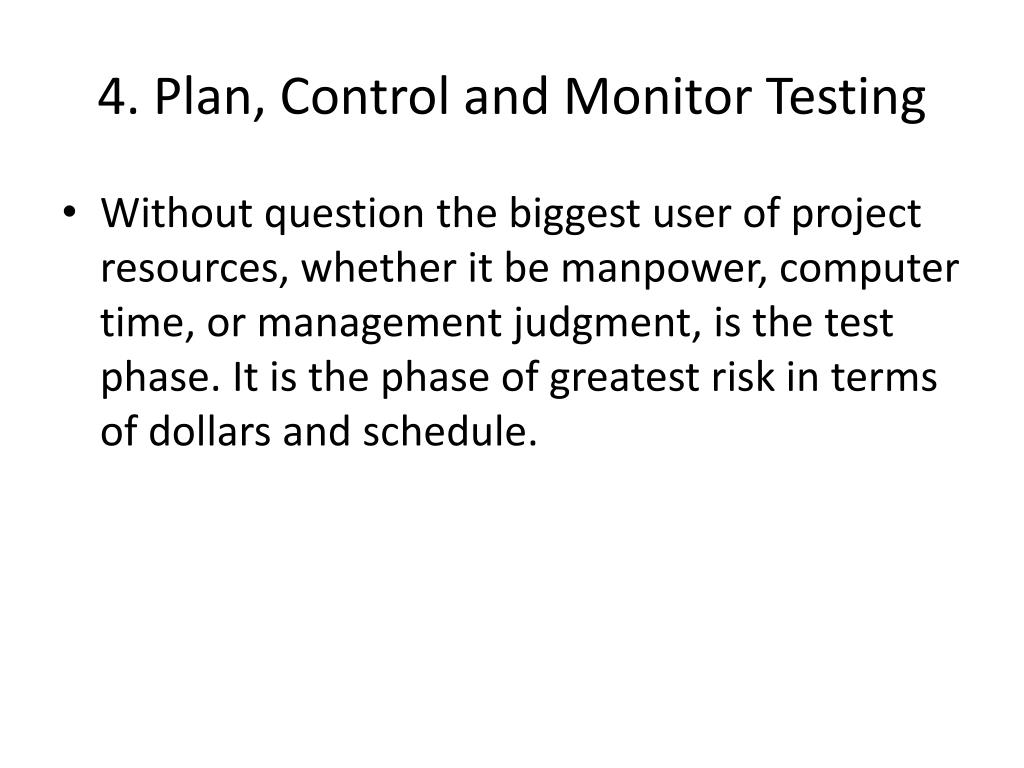 4. Plan, Control and Monitor Testing

• Without question the biggest user of project resources, whether it be manpower, computer time, or management judgment, is the test phase. It is the phase of greatest risk in terms of dollars and schedule.